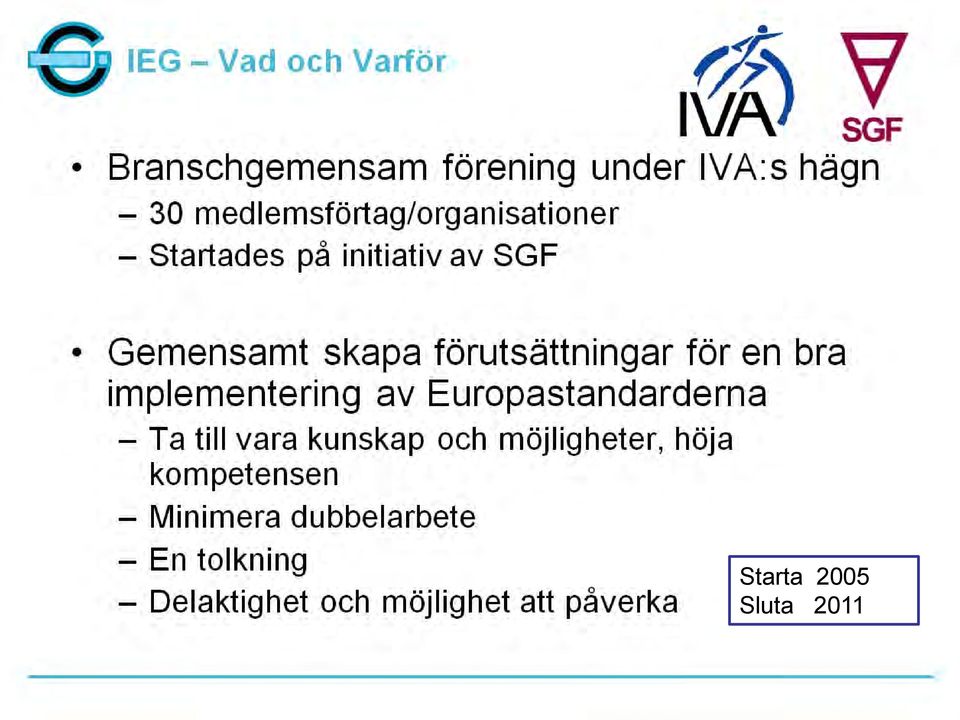 IEG – Vad och Varför

IVA

SGF

• Branschgemensam förening under IVA:s hägn
– 30 medlemsförtag/organisationer
– Startades på initiativ av SGF

• Gemensamt skapa förutsättningar för en bra implementering av Europastandarderna
– Ta till vara kunskap och möjligheter, höja kompetensen
– Minimera dubbelarbete
– En tolkning
– Delaktighet och möjlighet att påverka

Starta 2005
Sluta 2011